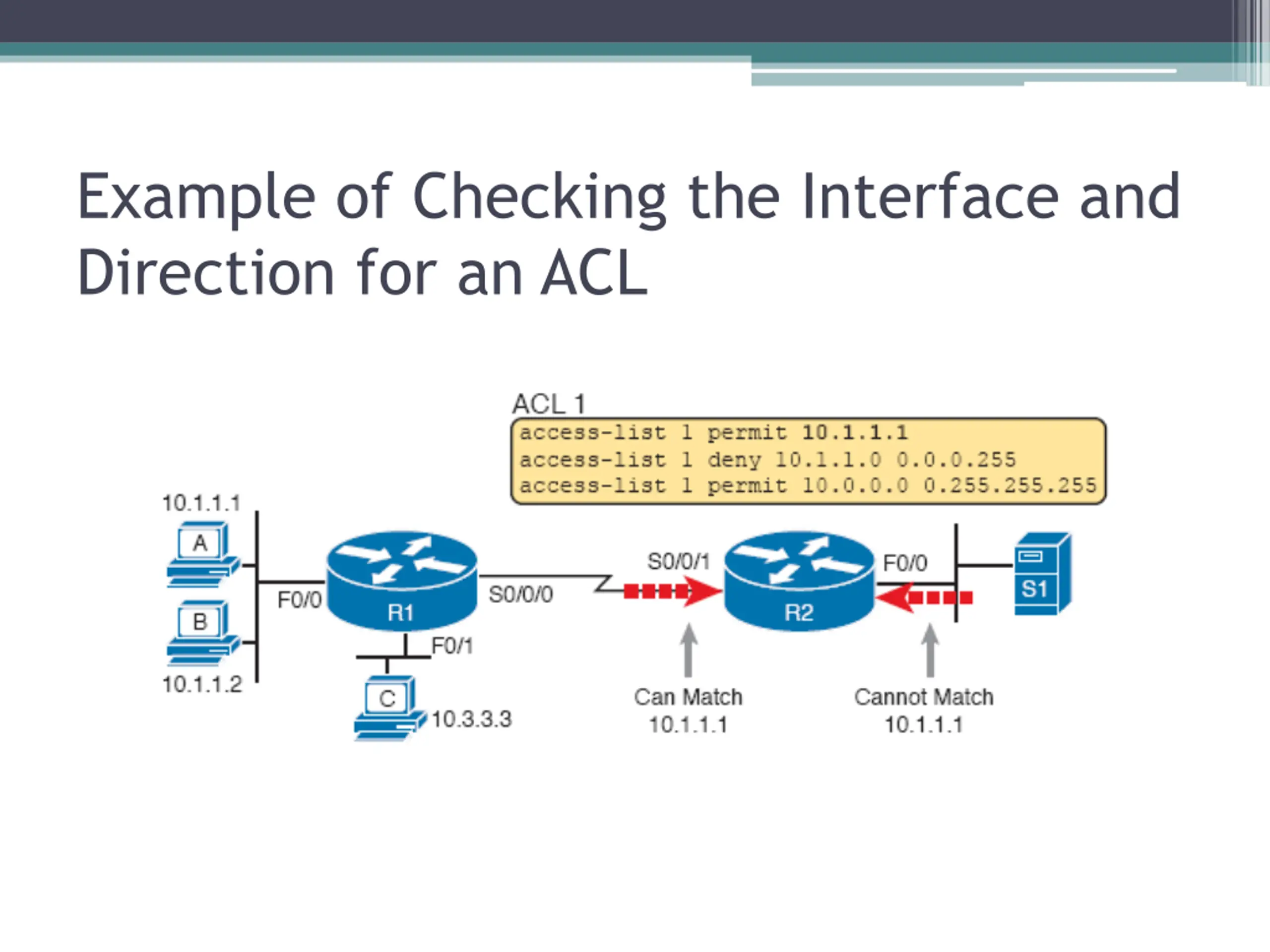 Example of Checking the Interface and Direction for an ACL

ACL 1
access-list 1 permit 10.1.1.1
access-list 1 deny 10.1.1.0 0.0.0.255
access-list 1 permit 10.0.0.0 0.255.255.255

10.1.1.1
A
B
10.1.1.2
F0/0
R1
S0/0/0
F0/1
C
10.3.3.3
S0/0/1
R2
F0/0
S1
Can Match
10.1.1.1
Cannot Match
10.1.1.1